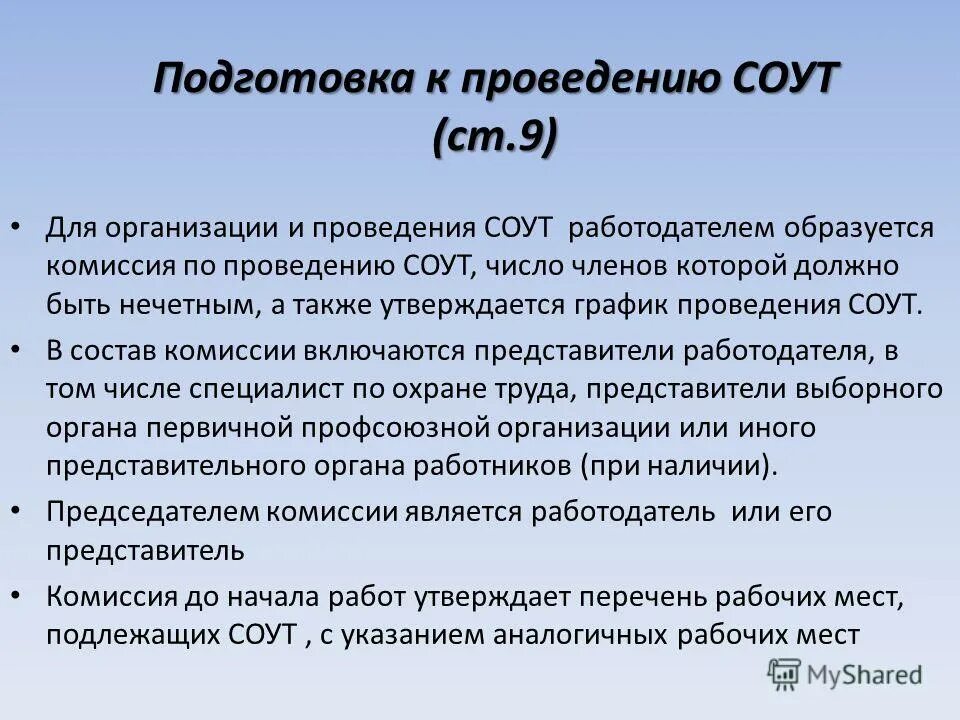 Подготовка к проведению СОУТ (ст.9)

• Для организации и проведения СОУТ работодателем образуется комиссия по проведению СОУТ, число членов которой должно быть нечетным, а также утверждается график проведения СОУТ.

• В состав комиссии включаются представители работодателя, в том числе специалист по охране труда, представители выборного органа первичной профсоюзной организации или иного представительного органа работников (при наличии).

• Председателем комиссии является работодатель или его представитель

• Комиссия до начала работ утверждает перечень рабочих мест, подлежащих СОУТ , с указанием аналогичных рабочих мест

MyShared